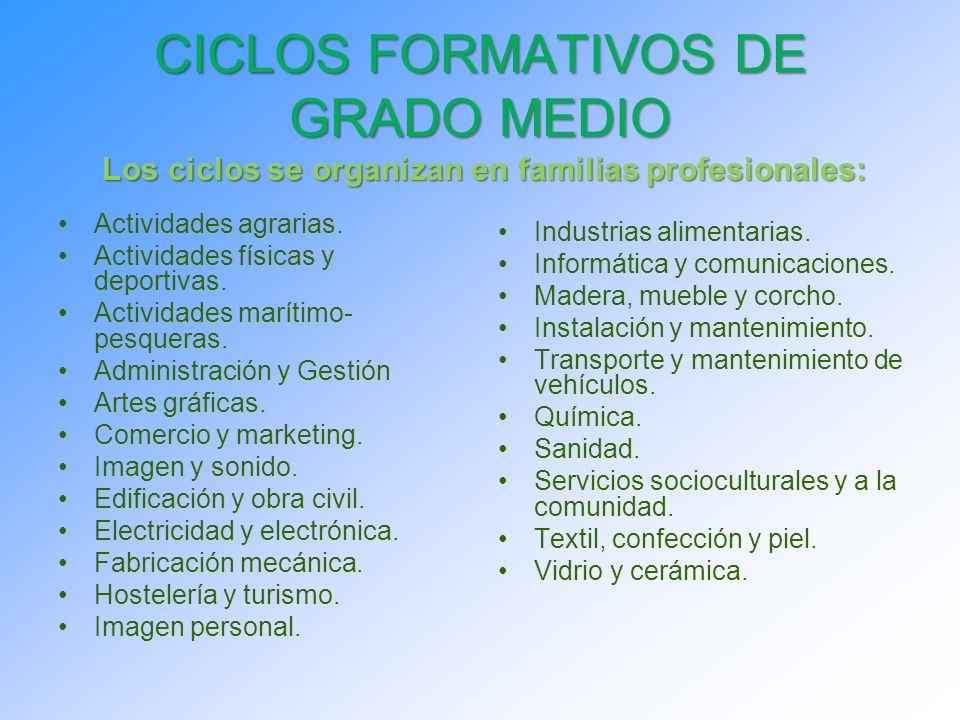 CICLOS FORMATIVOS DE GRADO MEDIO
Los ciclos se organizan en familias profesionales:

• Actividades agrarias.
• Actividades físicas y deportivas.
• Actividades marítimo-pesqueras.
• Administración y Gestión
• Artes gráficas.
• Comercio y marketing.
• Imagen y sonido.
• Edificación y obra civil.
• Electricidad y electrónica.
• Fabricación mecánica.
• Hostelería y turismo.
• Imagen personal.

• Industrias alimentarias.
• Informática y comunicaciones.
• Madera, mueble y corcho.
• Instalación y mantenimiento.
• Transporte y mantenimiento de vehículos.
• Química.
• Sanidad.
• Servicios socioculturales y a la comunidad.
• Textil, confección y piel.
• Vidrio y cerámica.